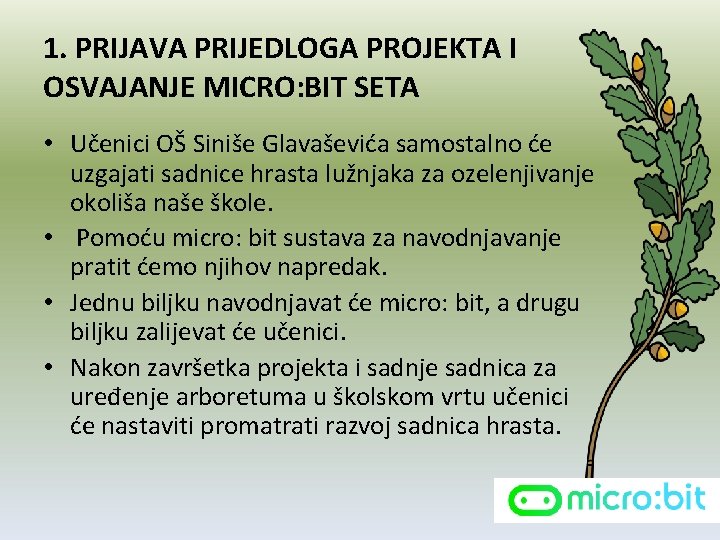 1. PRIJAVA PRIJEDLOGA PROJEKTA I OSVAJANJE MICRO:BIT SETA

• Učenici OŠ Siniše Glavaševića samostalno će uzgajati sadnice hrasta lužnjaka za ozelenjivanje okoliša naše škole.
• Pomoću micro: bit sustava za navodnjavanje pratit ćemo njihov napredak.
• Jednu biljku navodnjavat će micro: bit, a drugu biljku zalijevat će učenici.
• Nakon završetka projekta i sadnje sadnica za uređenje arboretuma u školskom vrtu učenici će nastaviti promatrati razvoj sadnica hrasta.

micro:bit